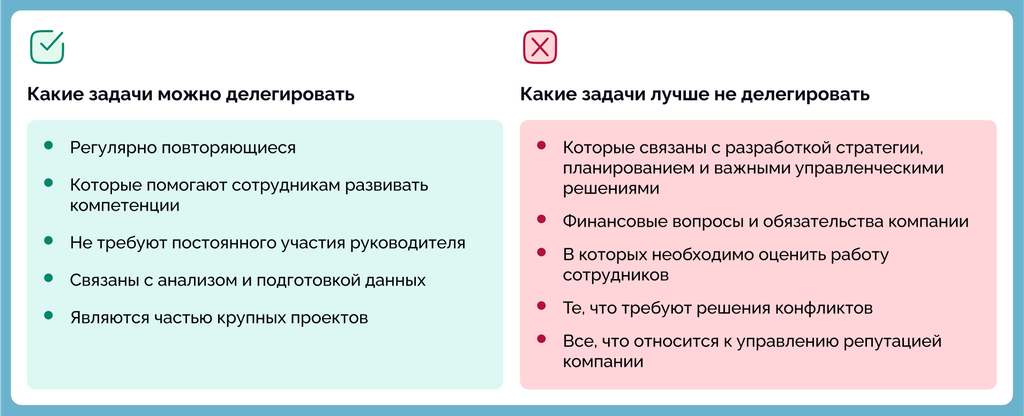 Какие задачи можно делегировать

- Регулярно повторяющиеся
- Которые помогают сотрудникам развивать компетенции
- Не требуют постоянного участия руководителя
- Связаны с анализом и подготовкой данных
- Являются частью крупных проектов

Какие задачи лучше не делегировать

- Которые связаны с разработкой стратегии, планированием и важными управленческими решениями
- Финансовые вопросы и обязательства компании
- В которых необходимо оценить работу сотрудников
- Те, что требуют решения конфликтов
- Все, что относится к управлению репутацией компании